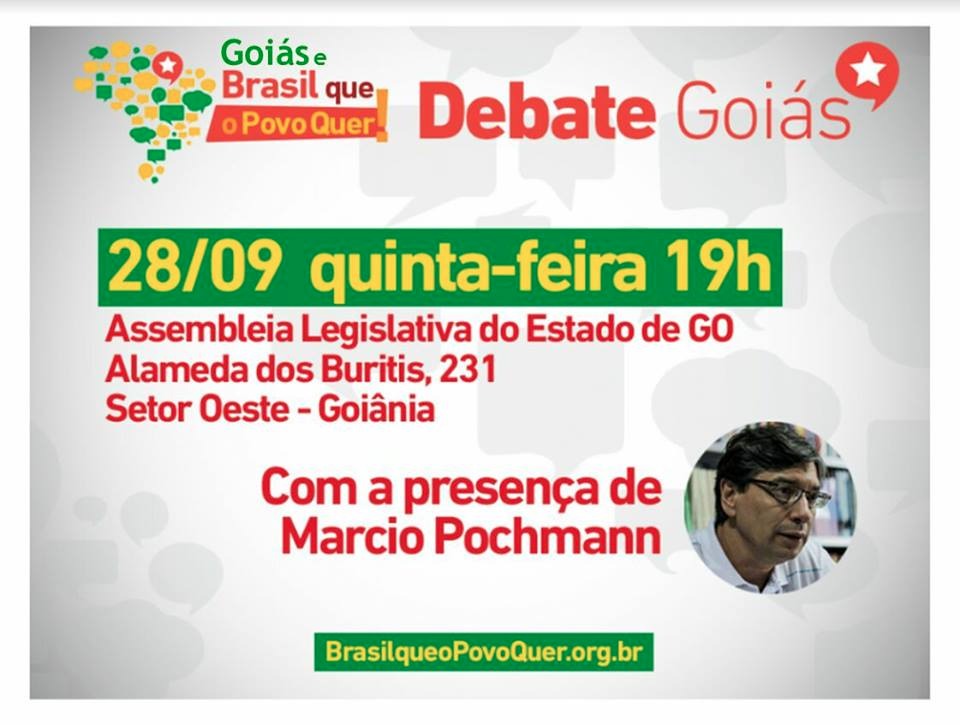 Goiás e Brasil que o Povo Quer!

Debate Goiás

28/09 quinta-feira 19h

Assembleia Legislativa do Estado de GO
Alameda dos Buritis, 231
Setor Oeste - Goiânia

Com a presença de
Marcio Pochmann

BrasilqueoPovoQuer.org.br